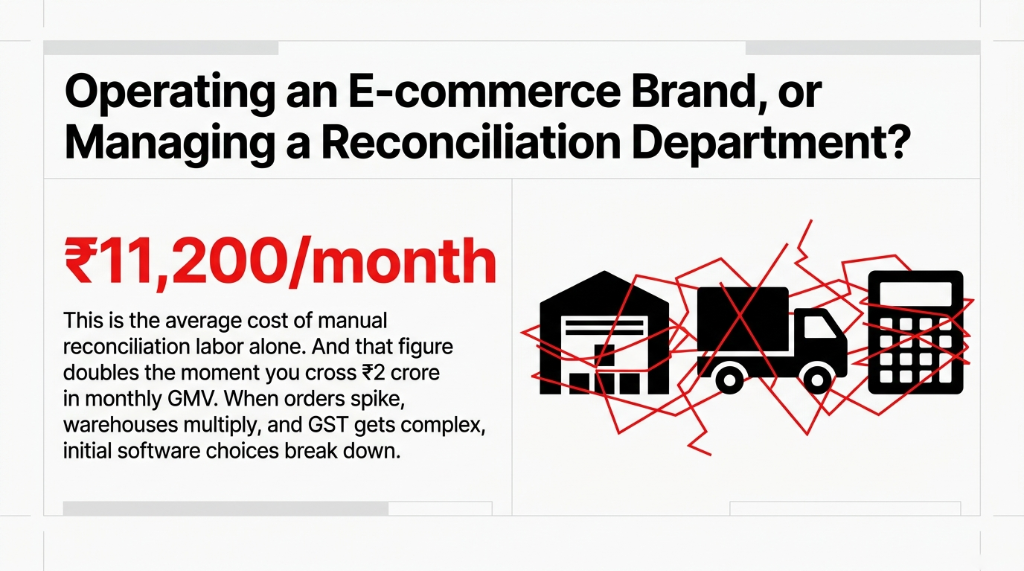 Operating an E-commerce Brand, or Managing a Reconciliation Department?

₹11,200/month

This is the average cost of manual reconciliation labor alone. And that figure doubles the moment you cross ₹2 crore in monthly GMV. When orders spike, warehouses multiply, and GST gets complex, initial software choices break down.